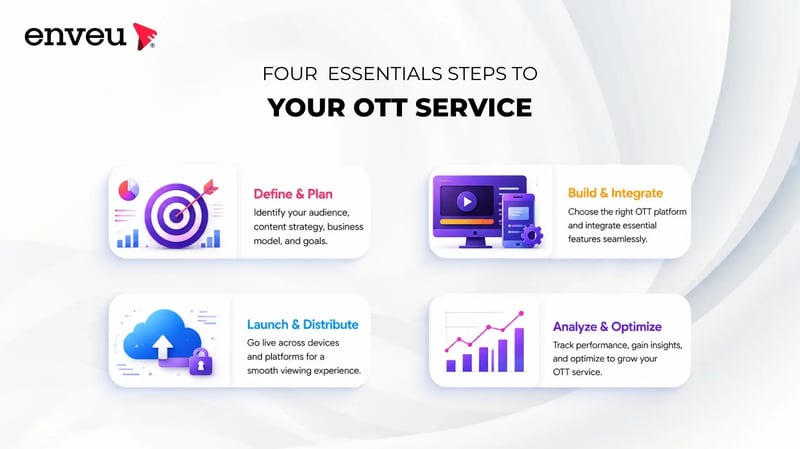 enveu

FOUR ESSENTIALS STEPS TO

YOUR OTT SERVICE

Define & Plan
Identify your audience, content strategy, business model, and goals.

Build & Integrate
Choose the right OTT platform and integrate essential features seamlessly.

Launch & Distribute
Go live across devices and platforms for a smooth viewing experience.

Analyze & Optimize
Track performance, gain insights, and optimize to grow your OTT service.